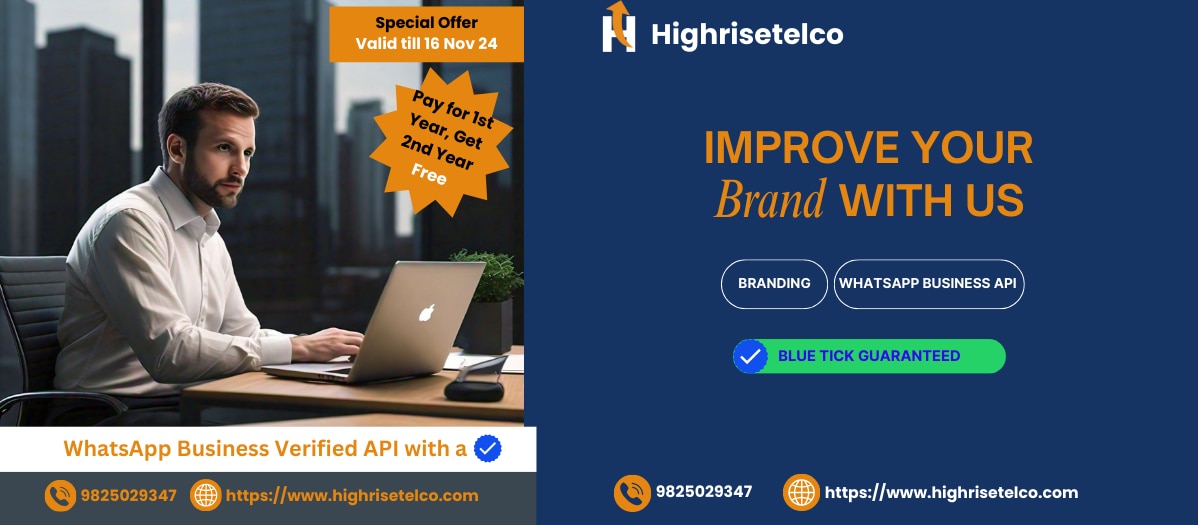 Special Offer
Valid till 16 Nov 24

Pay for 1st Year, Get 2nd Year Free

WhatsApp Business Verified API with a

9825029347 https://www.highrisetelco.com

Highrisetelco

IMPROVE YOUR Brand WITH US

BRANDING

WHATSAPP BUSINESS API

BLUE TICK GUARANTEED

9825029347 https://www.highrisetelco.com